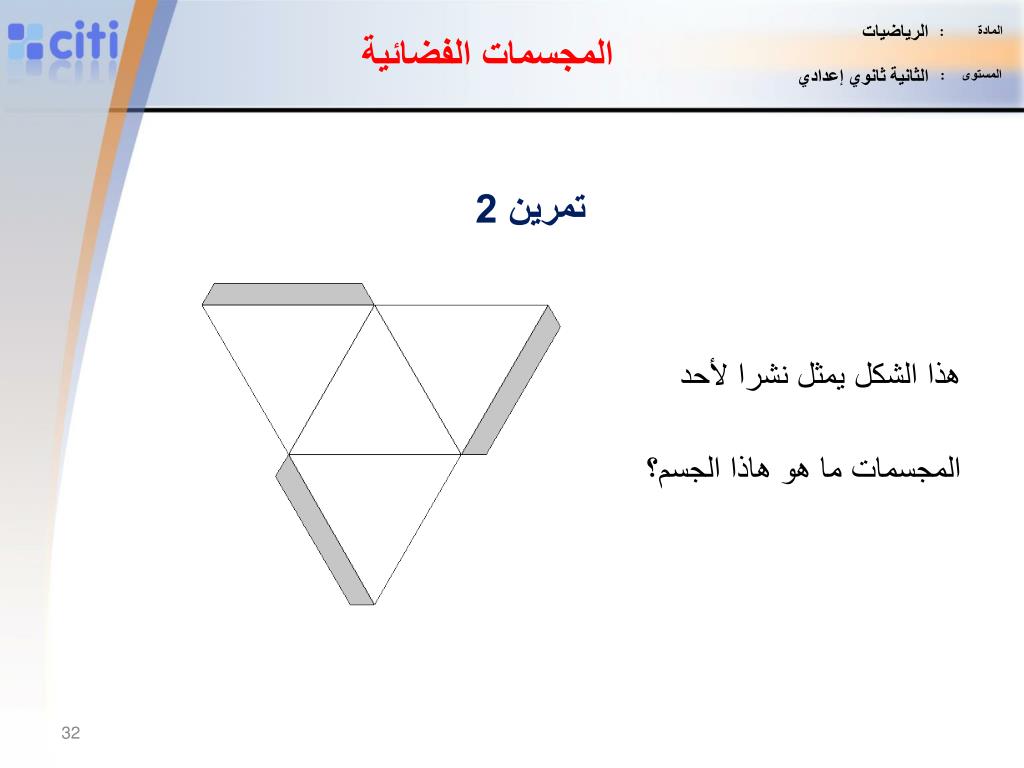 citi

المجسمات الفضائية

المادة : الرياضيات

المستوى : الثانية ثانوي إعدادي

تمرين 2

هذا الشكل يمثل نشرا لأحد

المجسمات ما هو هاذا الجسم؟

32